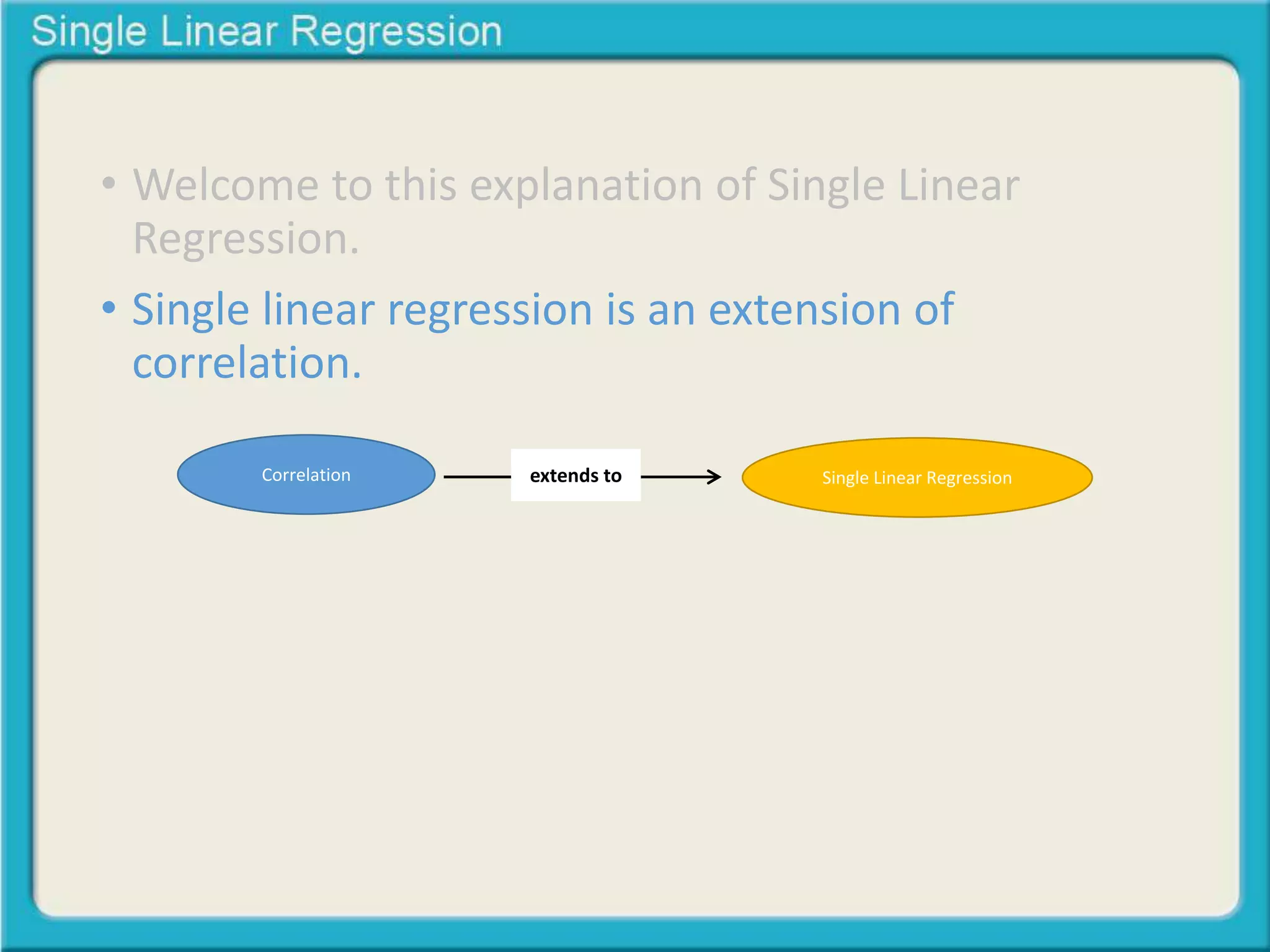 Single Linear Regression

• Welcome to this explanation of Single Linear Regression.

• Single linear regression is an extension of correlation.

Correlation

extends to

Single Linear Regression